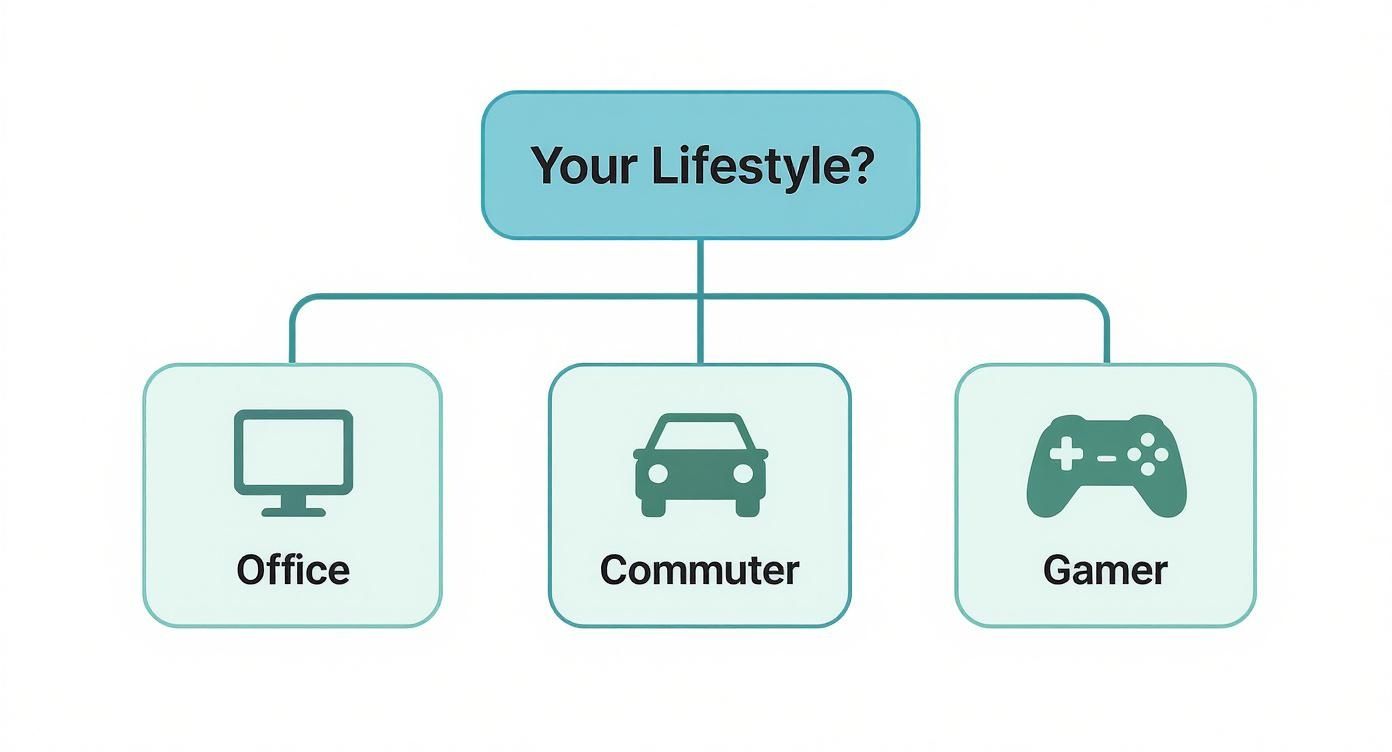 Your Lifestyle?

Office

Commuter

Gamer